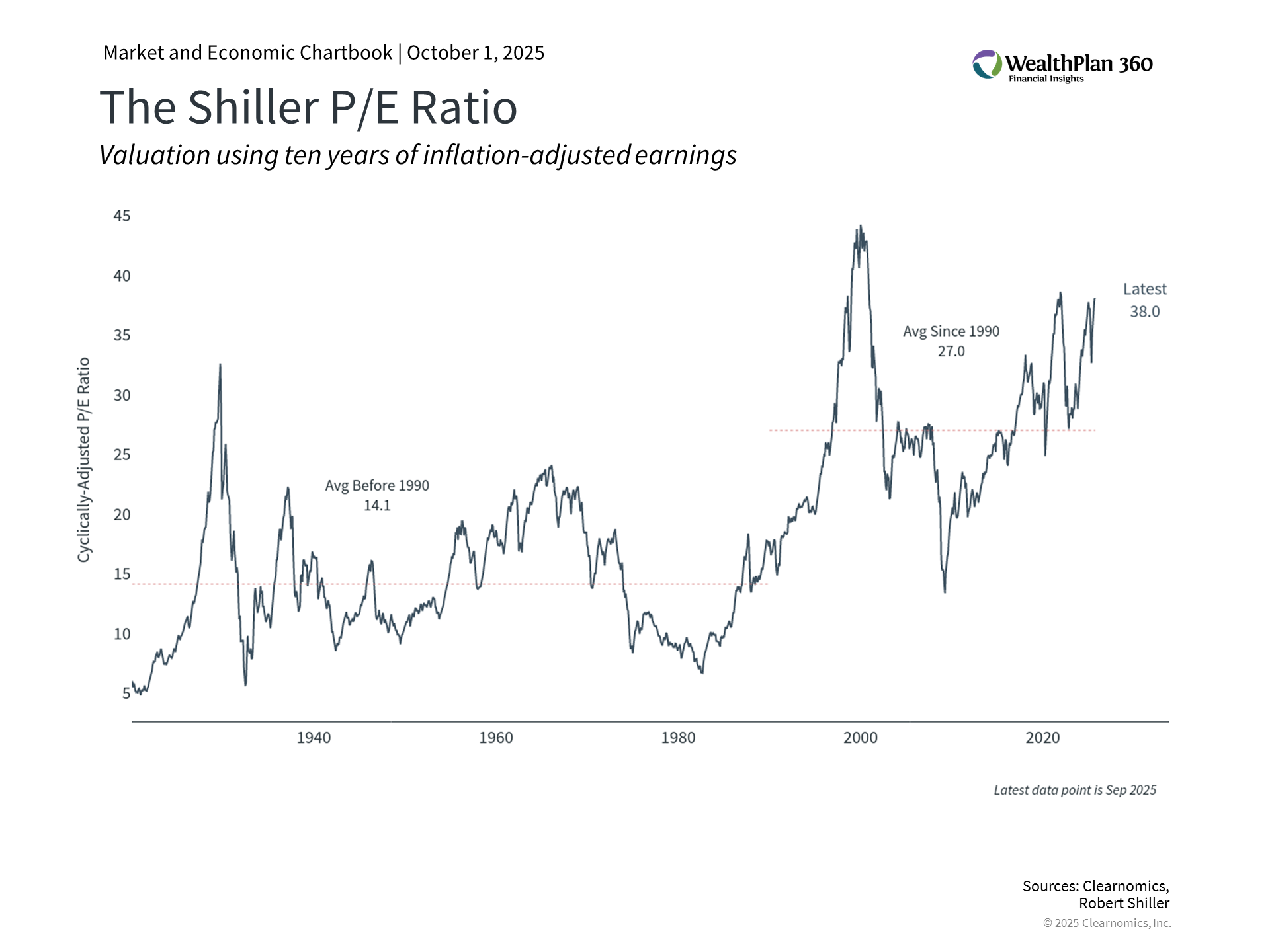 Market and Economic Chartbook | October 1, 2025

WealthPlan 360
Financial Insights

The Shiller P/E Ratio

Valuation using ten years of inflation-adjusted earnings

Cyclically-Adjusted P/E Ratio

45
40
35
30
25
20
15
10
5

Avg Before 1990
14.1

Avg Since 1990
27.0

Latest
38.0

1940
1960
1980
2000
2020

Latest data point is Sep 2025

Sources: Clearnomics, Robert Shiller
© 2025 Clearnomics, Inc.